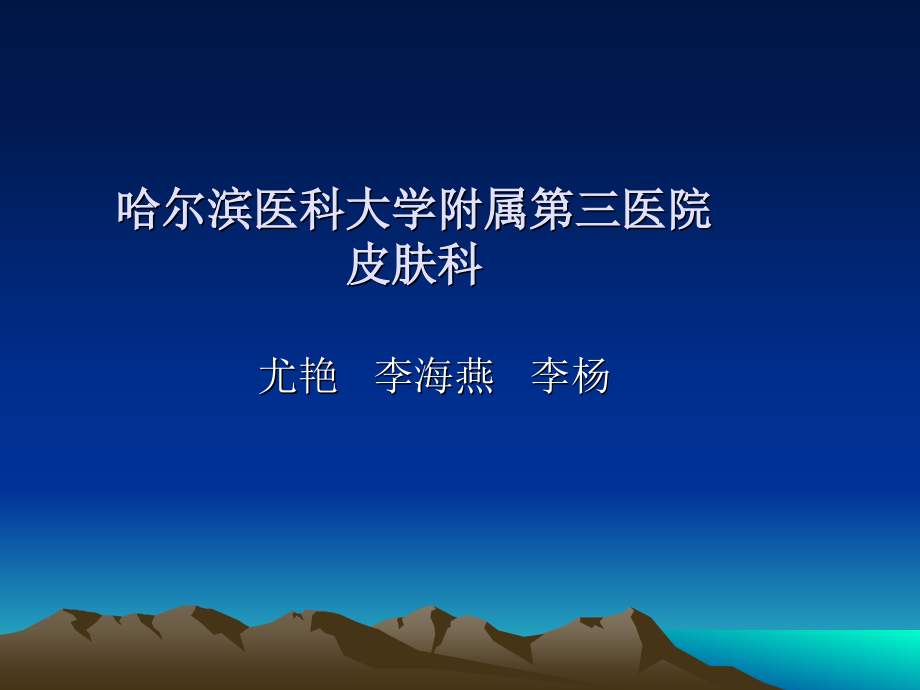 哈尔滨医科大学附属第三医院
皮肤科

尤艳　李海燕　李杨